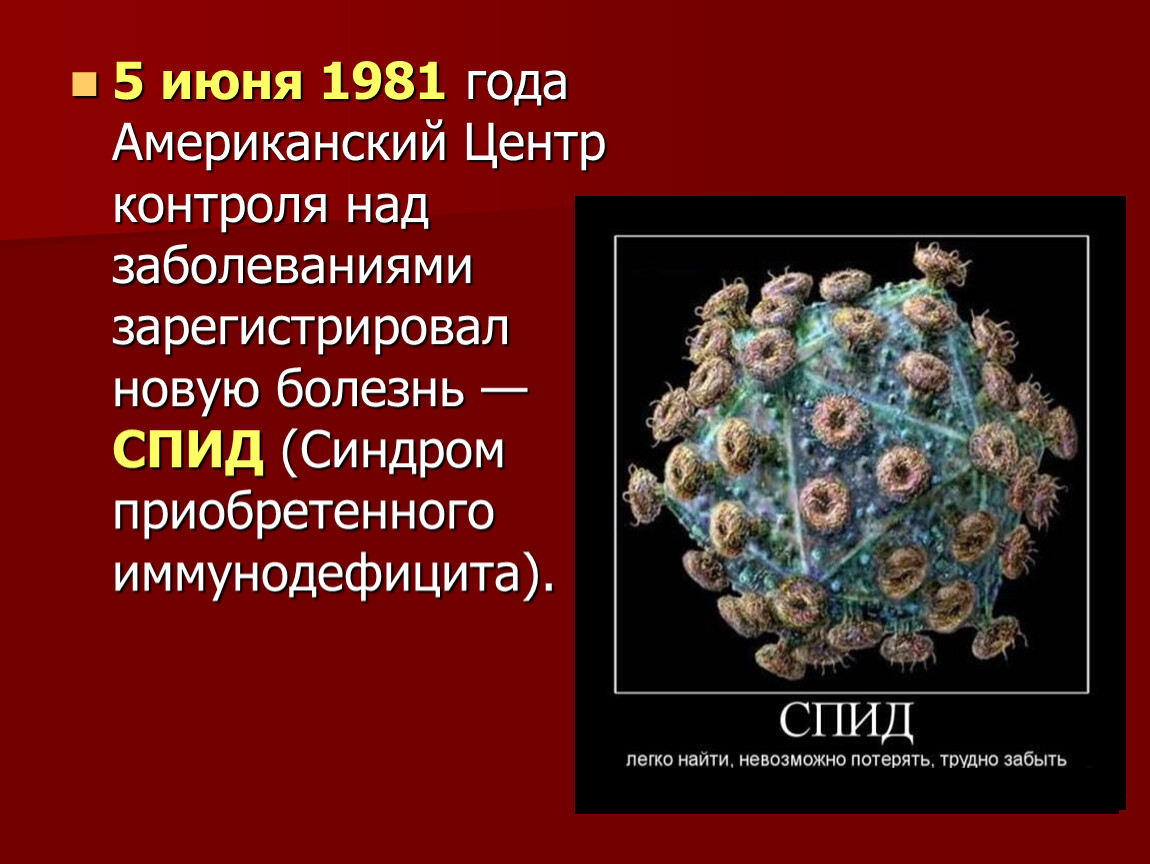 5 июня 1981 года Американский Центр контроля над заболеваниями зарегистрировал новую болезнь — СПИД (Синдром приобретенного иммунодефицита).

СПИД

легко найти, невозможно потерять, трудно забыть